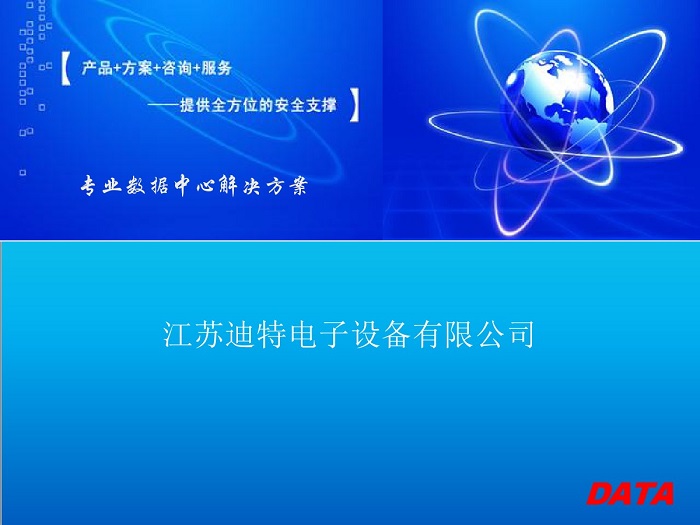 【 产品+方案+咨询+服务

——提供全方位的安全支撑 】

专业数据中心解决方案

江苏迪特电子设备有限公司

DATA